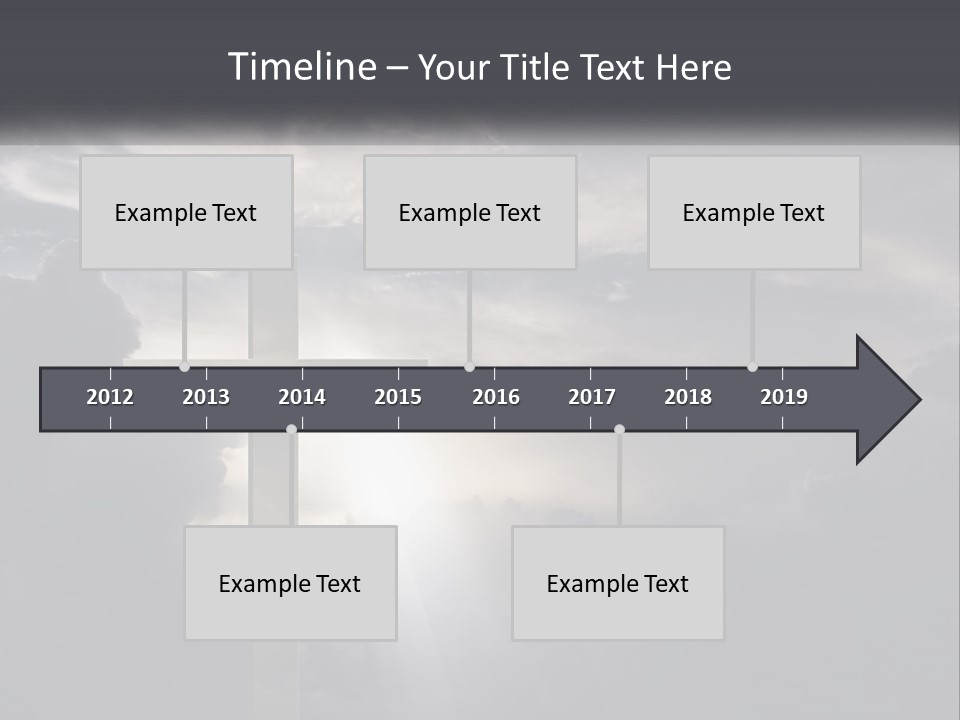 Timeline – Your Title Text Here

Example Text

Example Text

Example Text

2012 2013 2014 2015 2016 2017 2018 2019

Example Text

Example Text